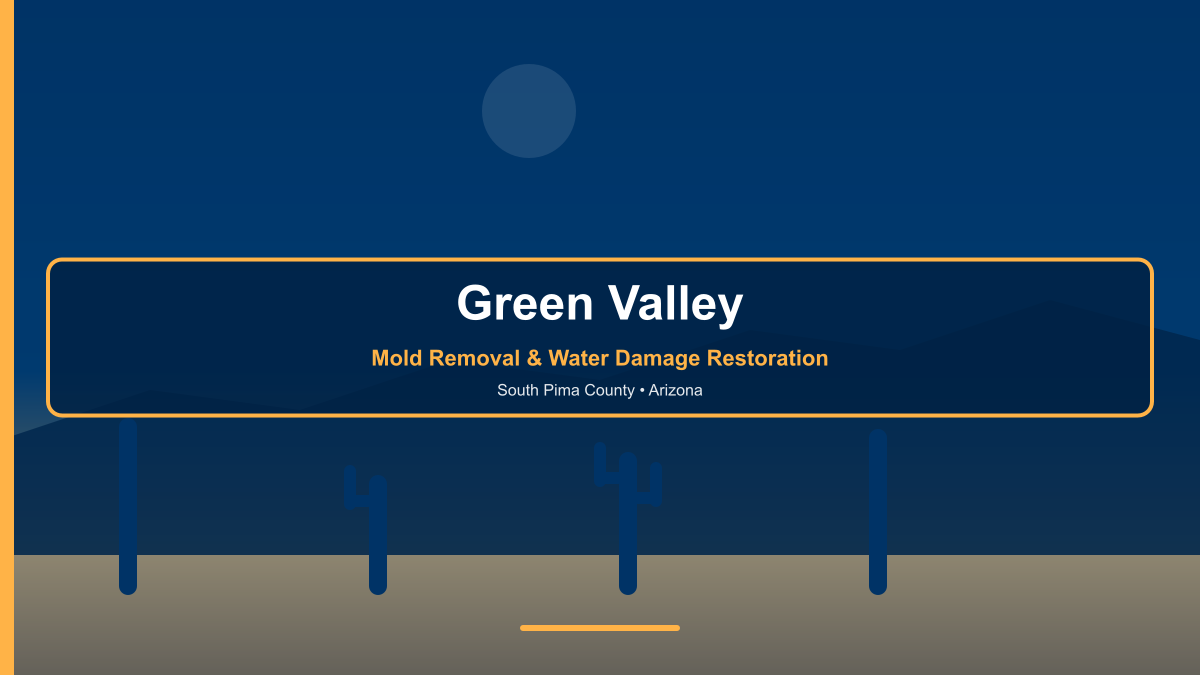 Green Valley

Mold Removal & Water Damage Restoration

South Pima County • Arizona